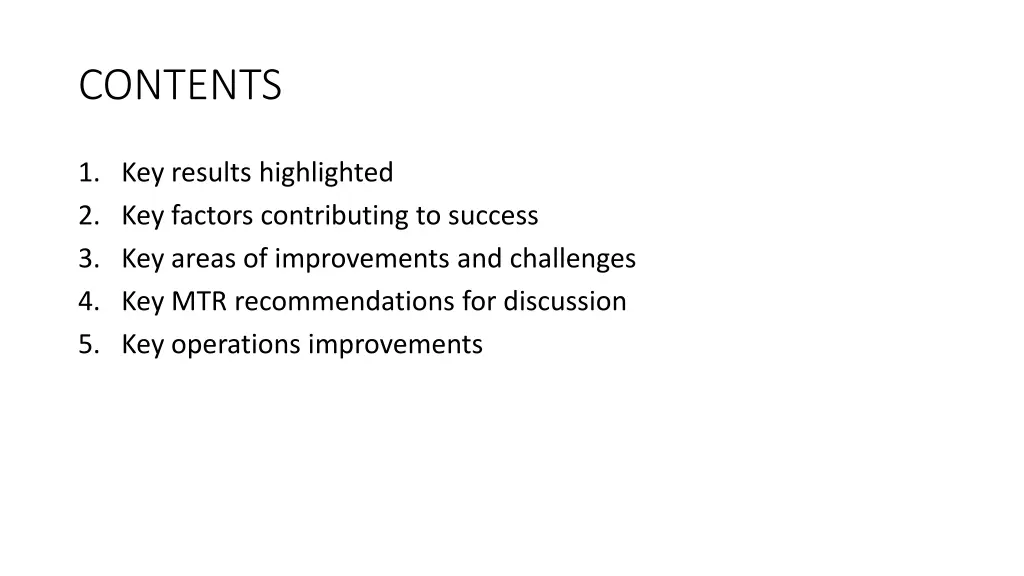 CONTENTS

1. Key results highlighted
2. Key factors contributing to success
3. Key areas of improvements and challenges
4. Key MTR recommendations for discussion
5. Key operations improvements